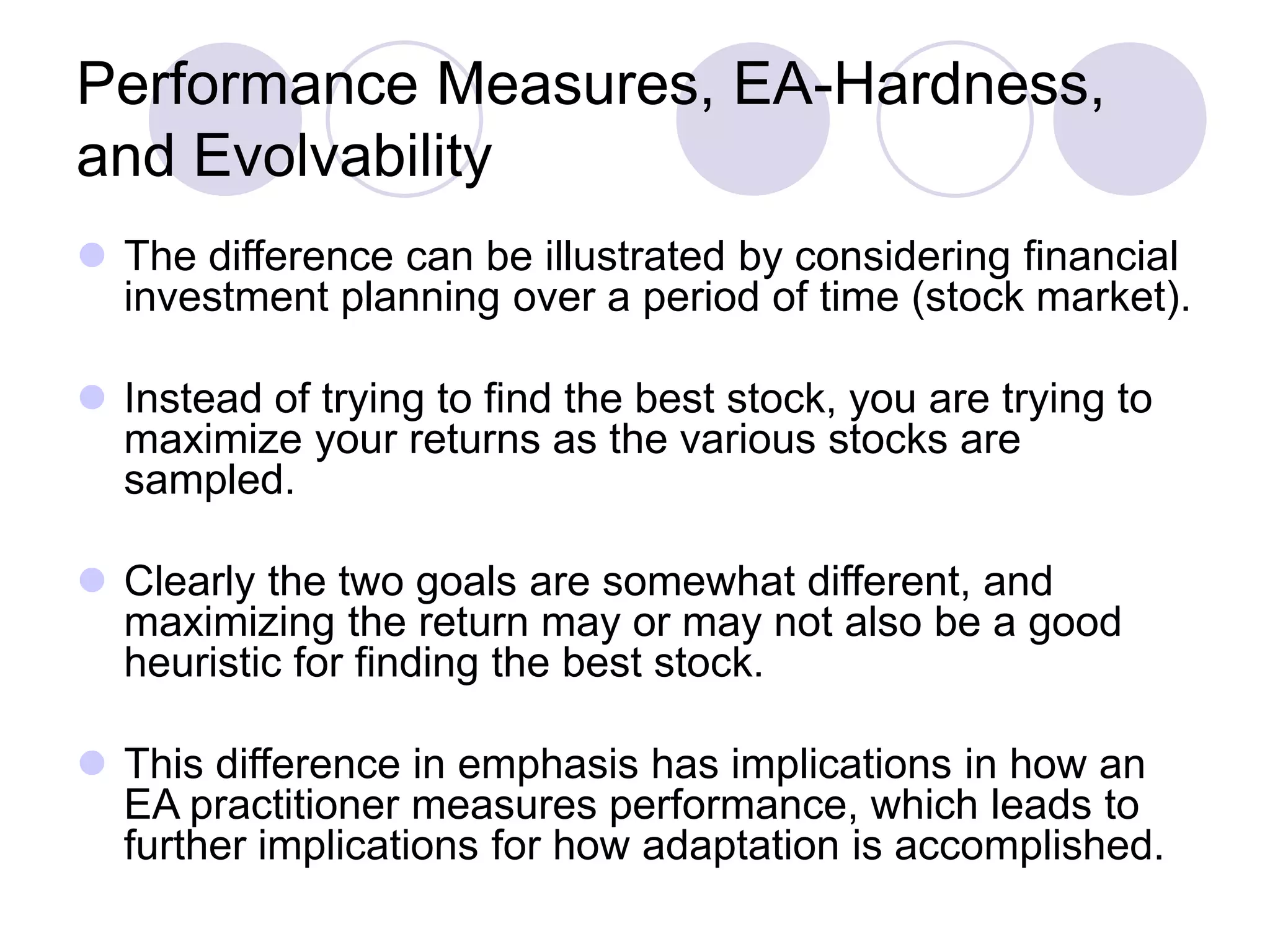 Performance Measures, EA-Hardness, and Evolvability

The difference can be illustrated by considering financial investment planning over a period of time (stock market).

Instead of trying to find the best stock, you are trying to maximize your returns as the various stocks are sampled.

Clearly the two goals are somewhat different, and maximizing the return may or may not also be a good heuristic for finding the best stock.

This difference in emphasis has implications in how an EA practitioner measures performance, which leads to further implications for how adaptation is accomplished.